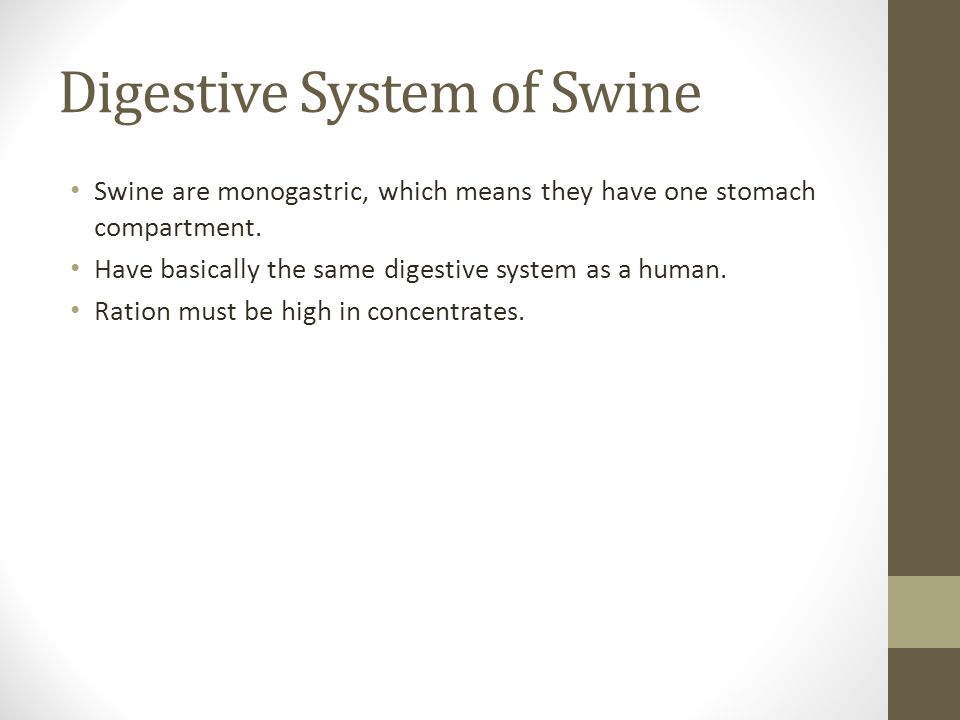 Digestive System of Swine

• Swine are monogastric, which means they have one stomach compartment.
• Have basically the same digestive system as a human.
• Ration must be high in concentrates.